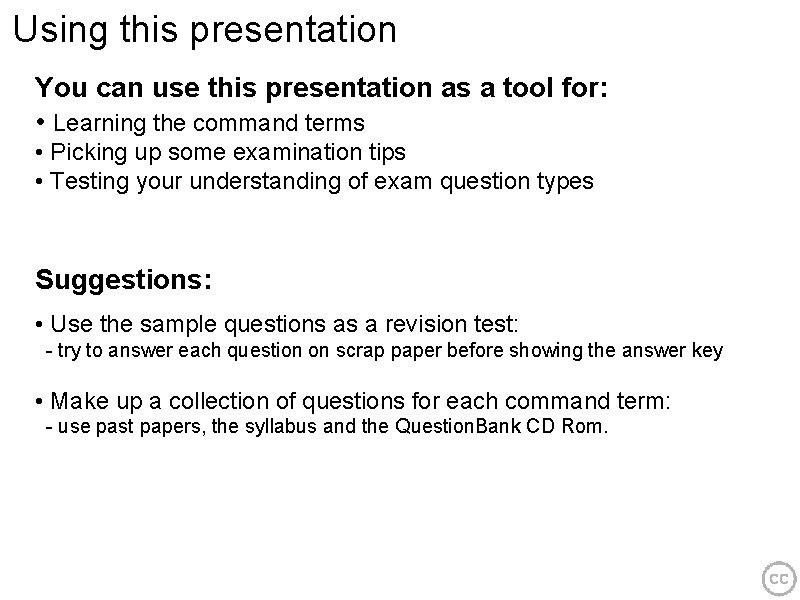 Using this presentation

You can use this presentation as a tool for:

• Learning the command terms
• Picking up some examination tips
• Testing your understanding of exam question types

Suggestions:

• Use the sample questions as a revision test:
- try to answer each question on scrap paper before showing the answer key

• Make up a collection of questions for each command term:
- use past papers, the syllabus and the QuestionBank CD Rom.

cc